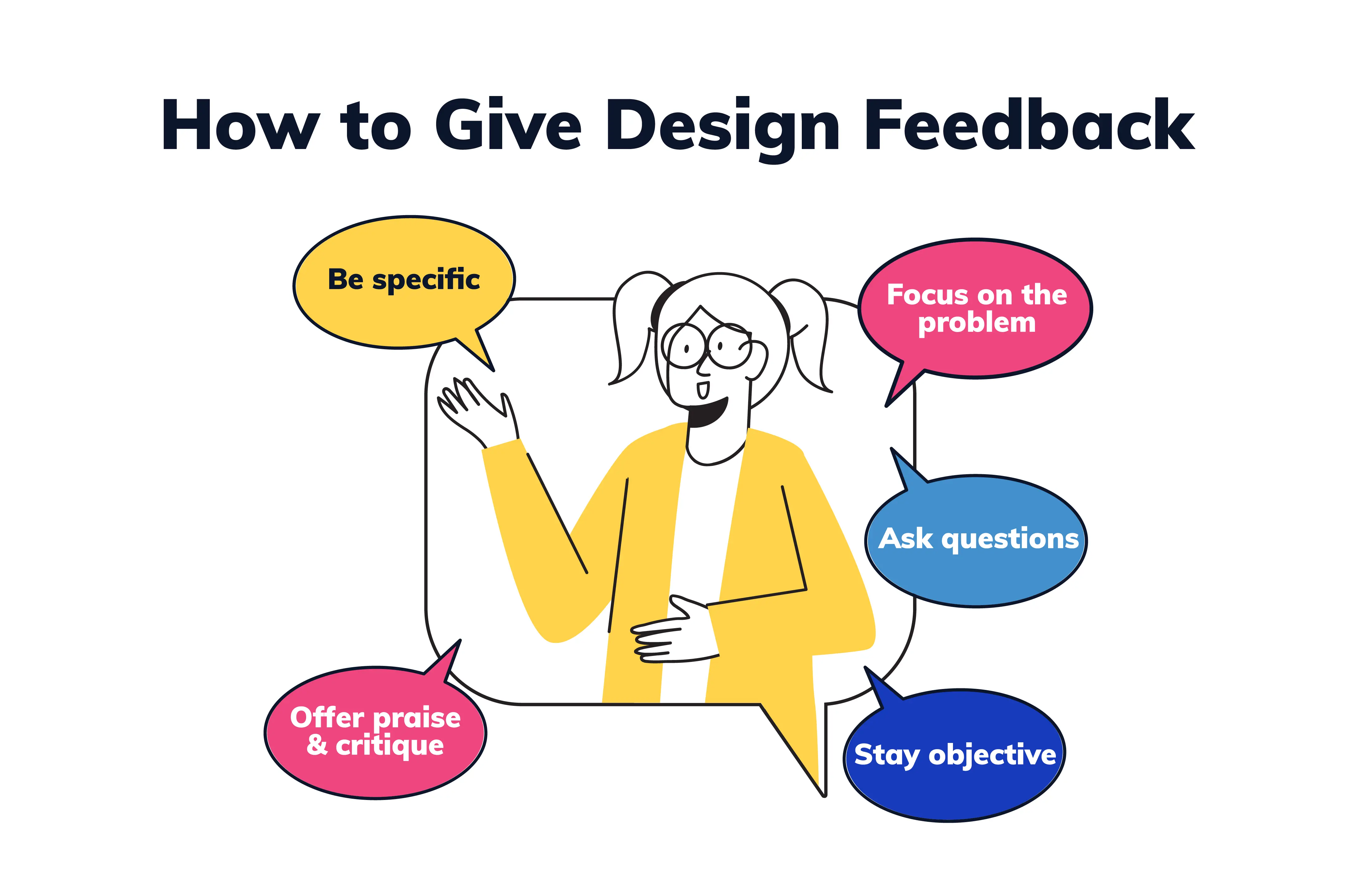 How to Give Design Feedback

Be specific

Focus on the problem

Ask questions

Offer praise & critique

Stay objective